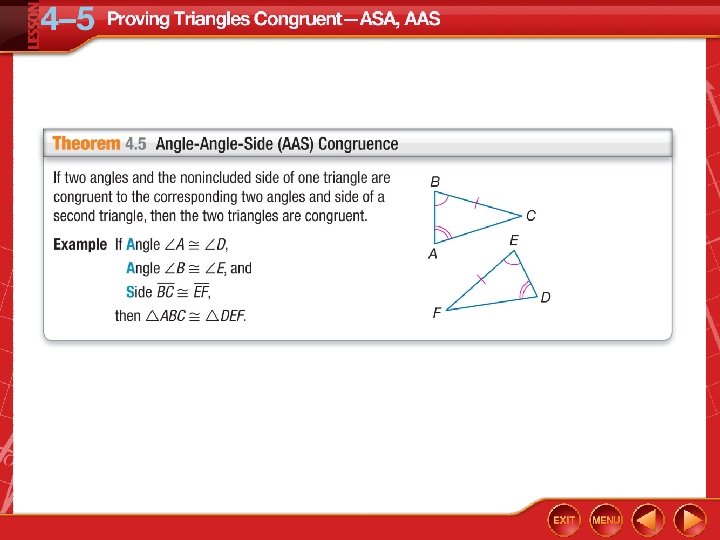 LESSON 4–5 Proving Triangles Congruent—ASA, AAS

Theorem 4.5 Angle-Angle-Side (AAS) Congruence

If two angles and the nonincluded side of one triangle are congruent to the corresponding two angles and side of a second triangle, then the two triangles are congruent.

Example If Angle $\angle A \cong \angle D$,
Angle $\angle B \cong \angle E$, and
Side $\overline{BC} \cong \overline{EF}$,
then $\triangle ABC \cong \triangle DEF$.

B
C
A
E
D
F

EXIT MENU